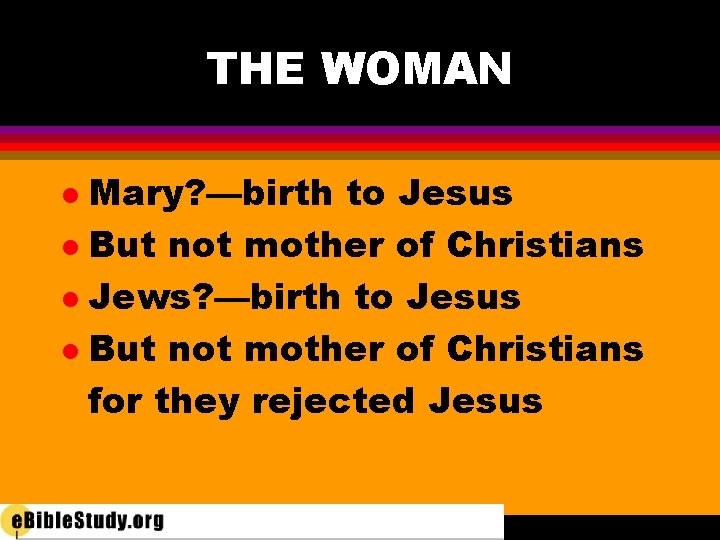 THE WOMAN

- Mary?—birth to Jesus
- But not mother of Christians
- Jews?—birth to Jesus
- But not mother of Christians for they rejected Jesus

eBibleStudy.org